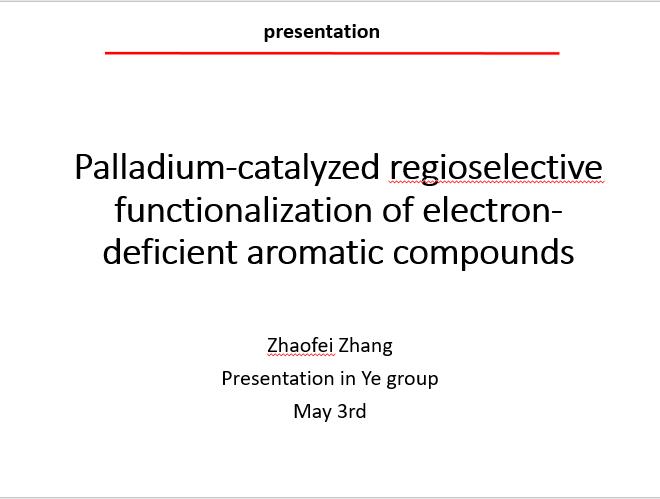 presentation

Palladium-catalyzed regioselective functionalization of electron-deficient aromatic compounds

Zhaofei Zhang
Presentation in Ye group
May 3rd